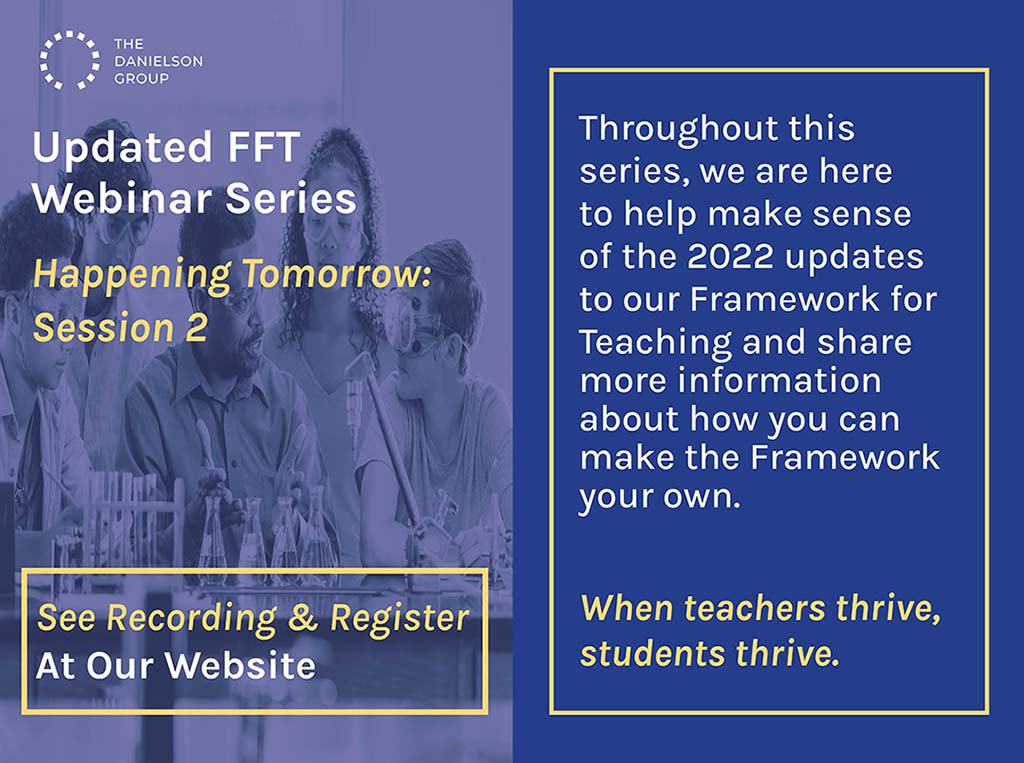 THE DANIELSON GROUP

Updated FFT Webinar Series

Happening Tomorrow: Session 2

See Recording & Register At Our Website

Throughout this series, we are here to help make sense of the 2022 updates to our Framework for Teaching and share more information about how you can make the Framework your own.

When teachers thrive, students thrive.